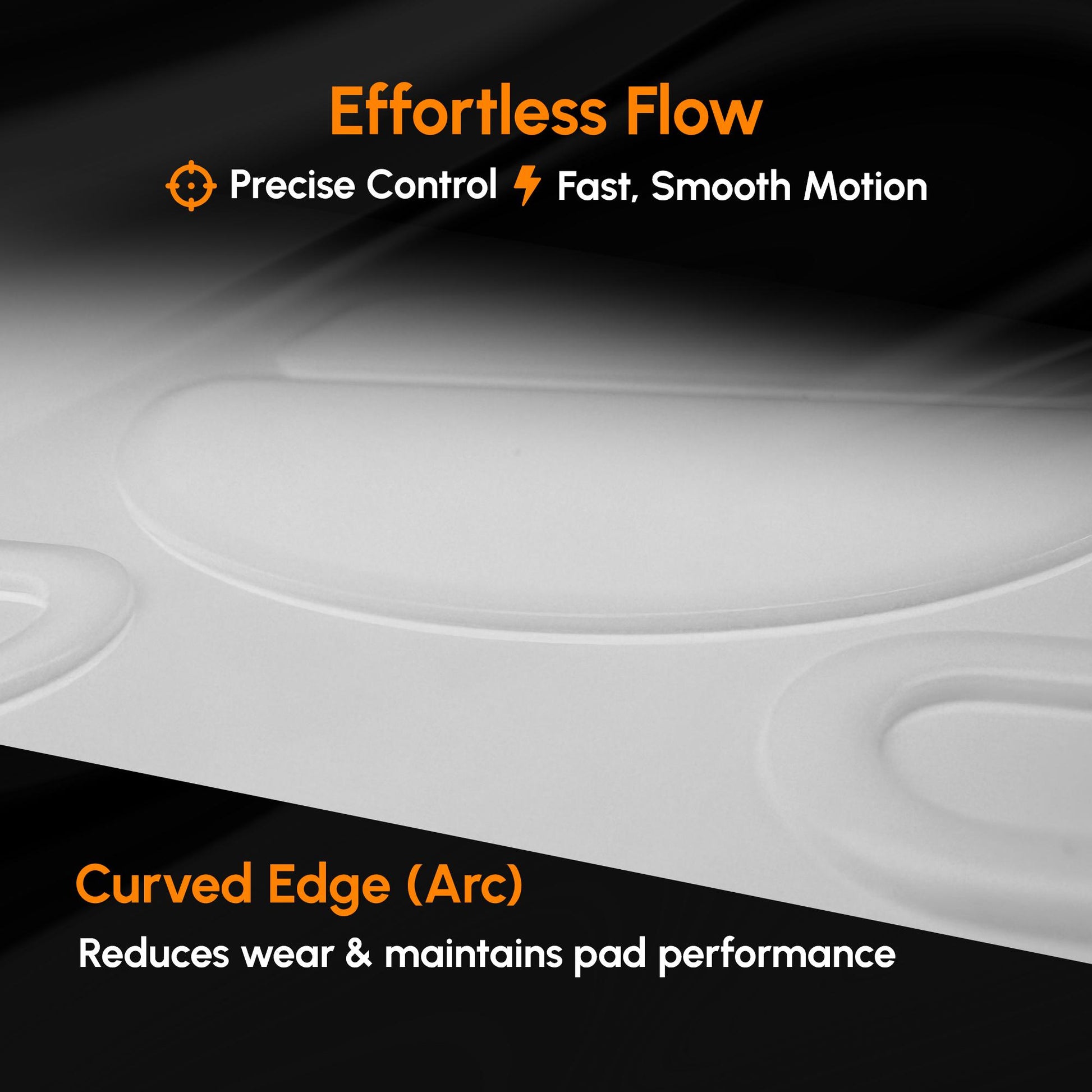 Effortless Flow

Precise Control Fast, Smooth Motion

Curved Edge (Arc)

Reduces wear & maintains pad performance